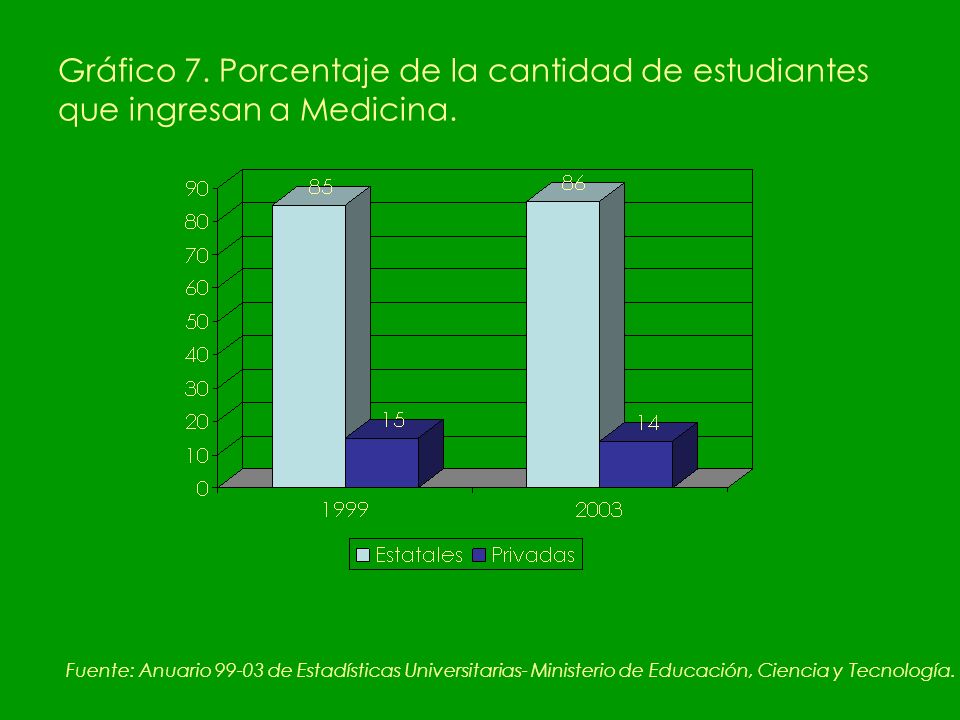 Gráfico 7. Porcentaje de la cantidad de estudiantes que ingresan a Medicina.

90
80
70
60
50
40
30
20
10
0

85
15
86
14

1999
2003

Estatales Privadas

Fuente: Anuario 99-03 de Estadísticas Universitarias- Ministerio de Educación, Ciencia y Tecnología.